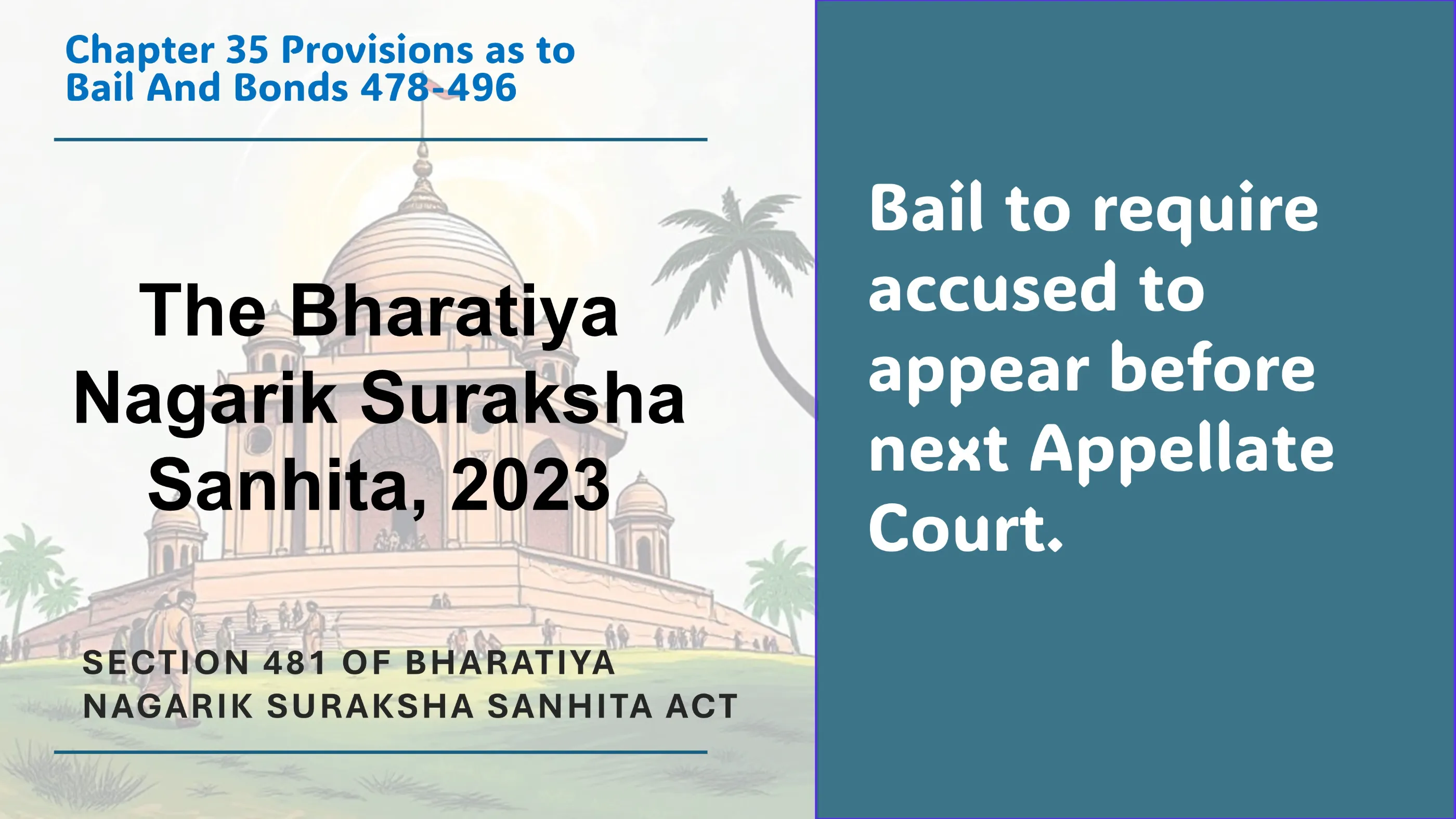 Chapter 35 Provisions as to Bail And Bonds 478-496

The Bharatiya Nagarik Suraksha Sanhita, 2023

SECTION 481 OF BHARATIYA NAGARIK SURAKSHA SANHITA ACT

Bail to require accused to appear before next Appellate Court.